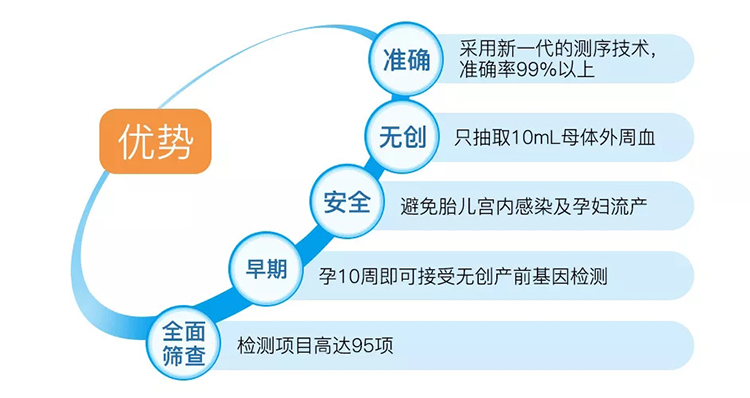 优势

准确 采用新一代的测序技术，准确率99%以上

无创 只抽取10mL母体外周血

安全 避免胎儿宫内感染及孕妇流产

早期 孕10周即可接受无创产前基因检测

全面筛查 检测项目高达95项